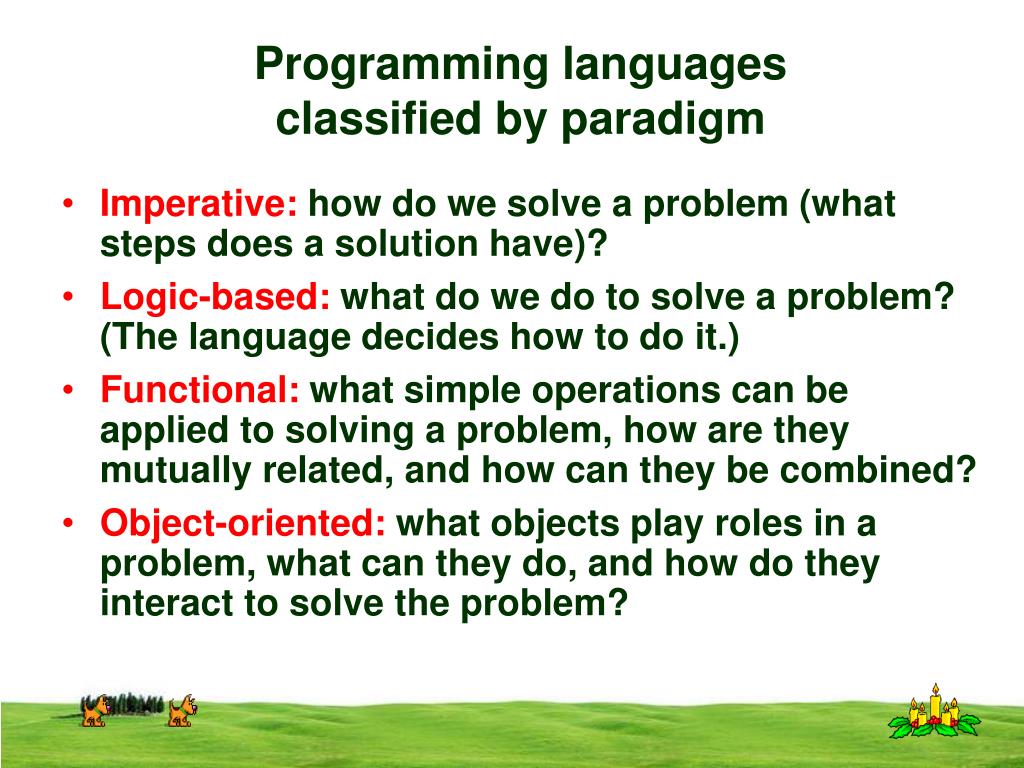 Programming languages classified by paradigm

• Imperative: how do we solve a problem (what steps does a solution have)?
• Logic-based: what do we do to solve a problem? (The language decides how to do it.)
• Functional: what simple operations can be applied to solving a problem, how are they mutually related, and how can they be combined?
• Object-oriented: what objects play roles in a problem, what can they do, and how do they interact to solve the problem?